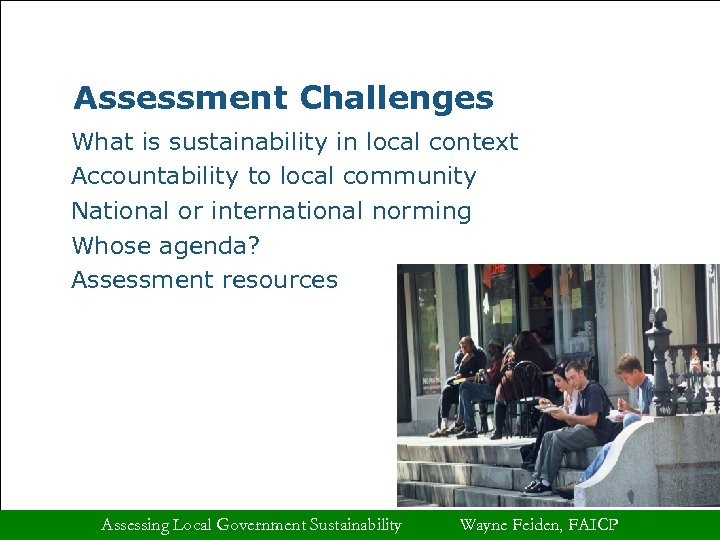 Assessment Challenges

What is sustainability in local context
Accountability to local community
National or international norming
Whose agenda?
Assessment resources

Assessing Local Government Sustainability Wayne Feiden, FAICP